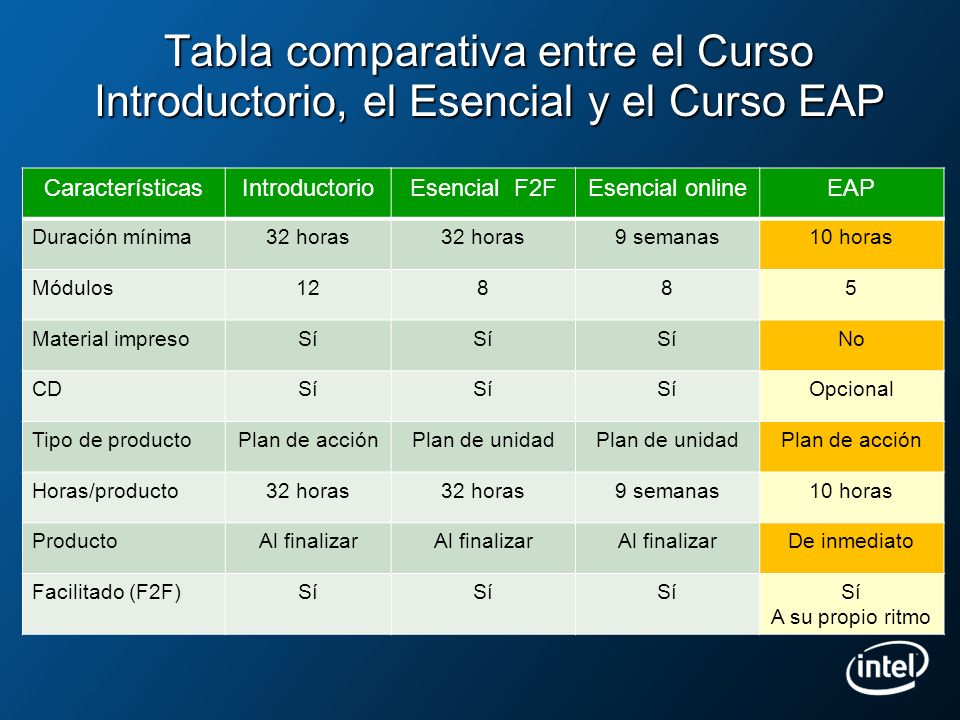 Tabla comparativa entre el Curso Introductorio, el Esencial y el Curso EAP

| Características | Introductorio | Esencial F2F | Esencial online | EAP |
|---|---|---|---|---|
| Duración mínima | 32 horas | 32 horas | 9 semanas | 10 horas |
| Módulos | 12 | 8 | 8 | 5 |
| Material impreso | Sí | Sí | Sí | No |
| CD | Sí | Sí | Sí | Opcional |
| Tipo de producto | Plan de acción | Plan de unidad | Plan de unidad | Plan de acción |
| Horas/producto | 32 horas | 32 horas | 9 semanas | 10 horas |
| Producto | Al finalizar | Al finalizar | Al finalizar | De inmediato |
| Facilitado (F2F) | Sí | Sí | Sí | Sí A su propio ritmo |

intel